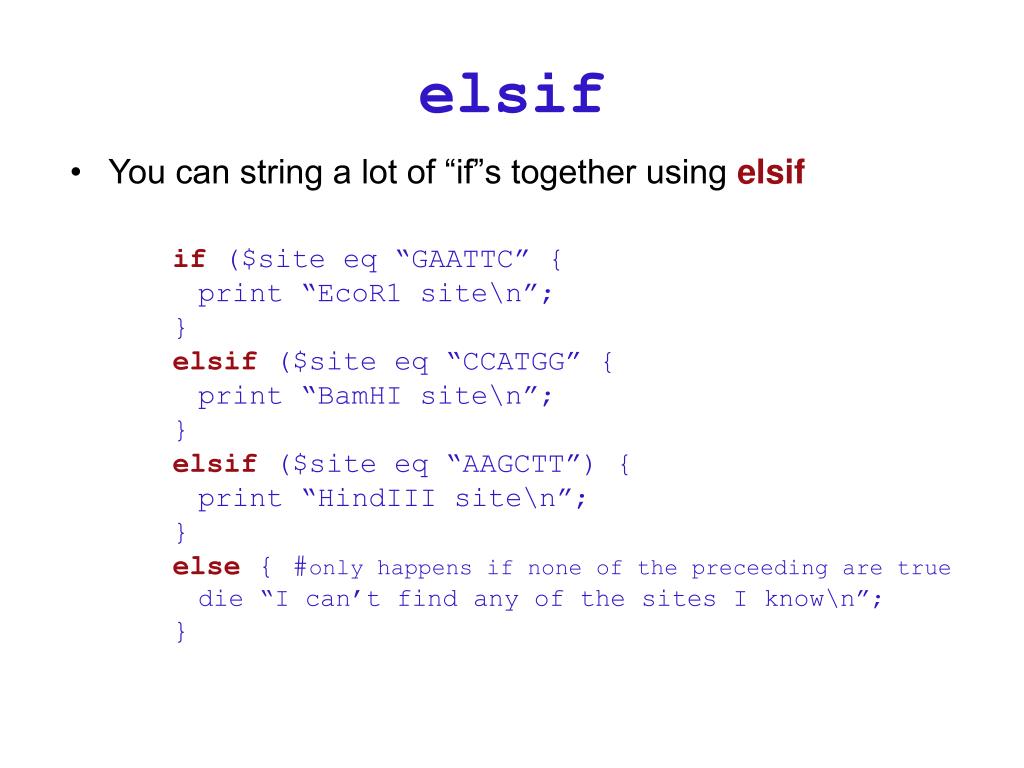 elsif

• You can string a lot of “if”s together using elsif

if ($site eq “GAATTC” {
 print “EcoR1 site\n”;
}
elsif ($site eq “CCATGG” {
 print “BamHI site\n”;
}
elsif ($site eq “AAGCTT”) {
 print “HindIII site\n”;
}
else { #only happens if none of the preceeding are true
 die “I can’t find any of the sites I know\n”;
}